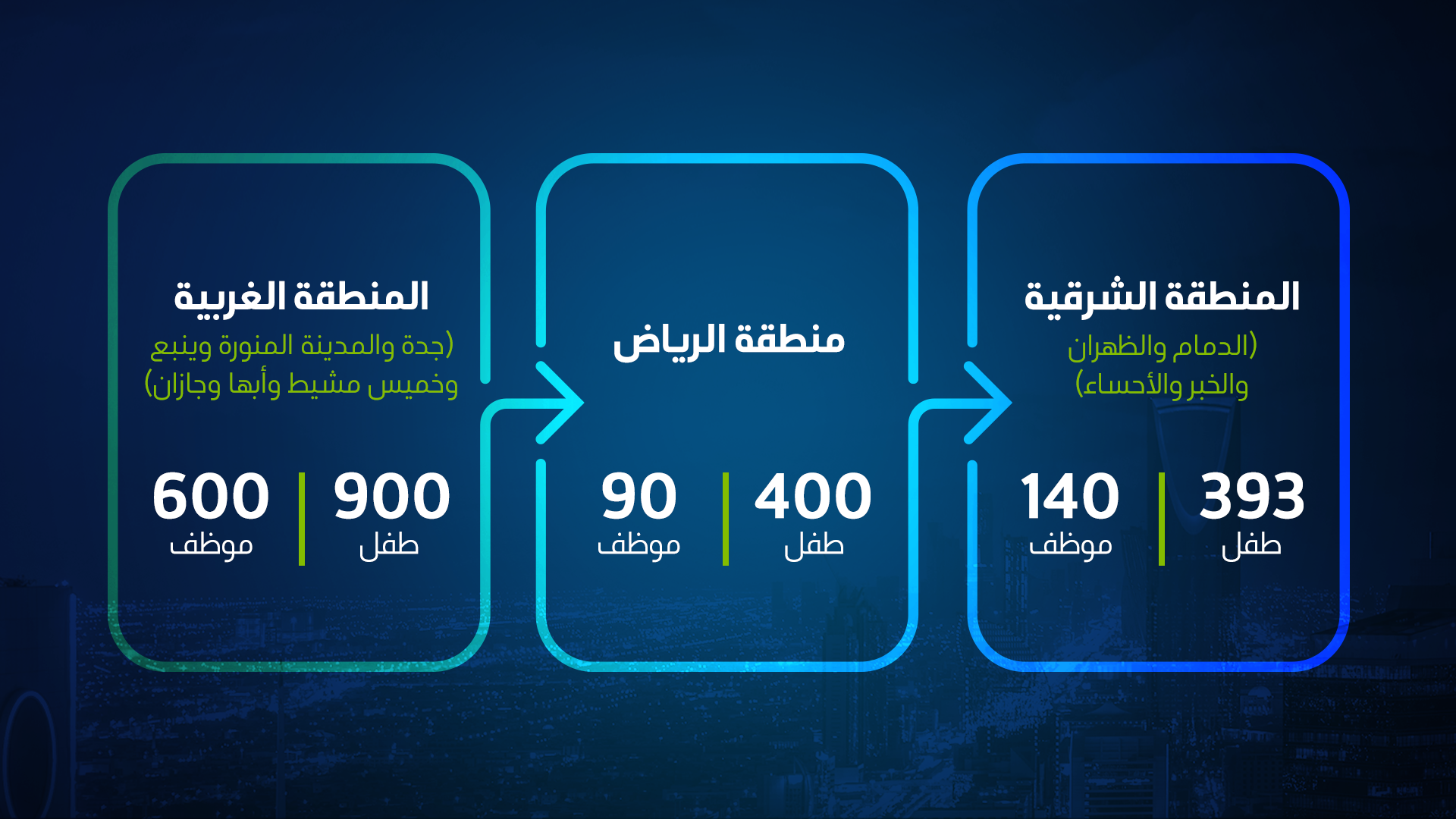 المنطقة الشرقية
(الدمام والظهران والخبر والأحساء)

393
طفل

140
موظف

منطقة الرياض

400
طفل

90
موظف

المنطقة الغربية
(جدة والمدينة المنورة وينبع وخميس مشيط وأبها وجازان)

900
طفل

600
موظف